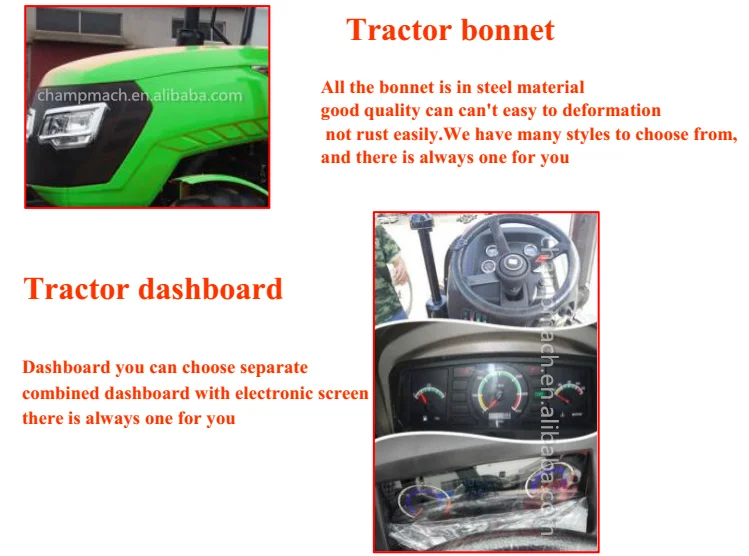 champmach.en.alibaba.com

Tractor bonnet

All the bonnet is in steel material
good quality can can't easy to deformation
not rust easily.We have many styles to choose from,
and there is always one for you

Tractor dashboard

Dashboard you can choose separate
combined dashboard with electronic screen
there is always one for you

champmach.en.alibaba.com